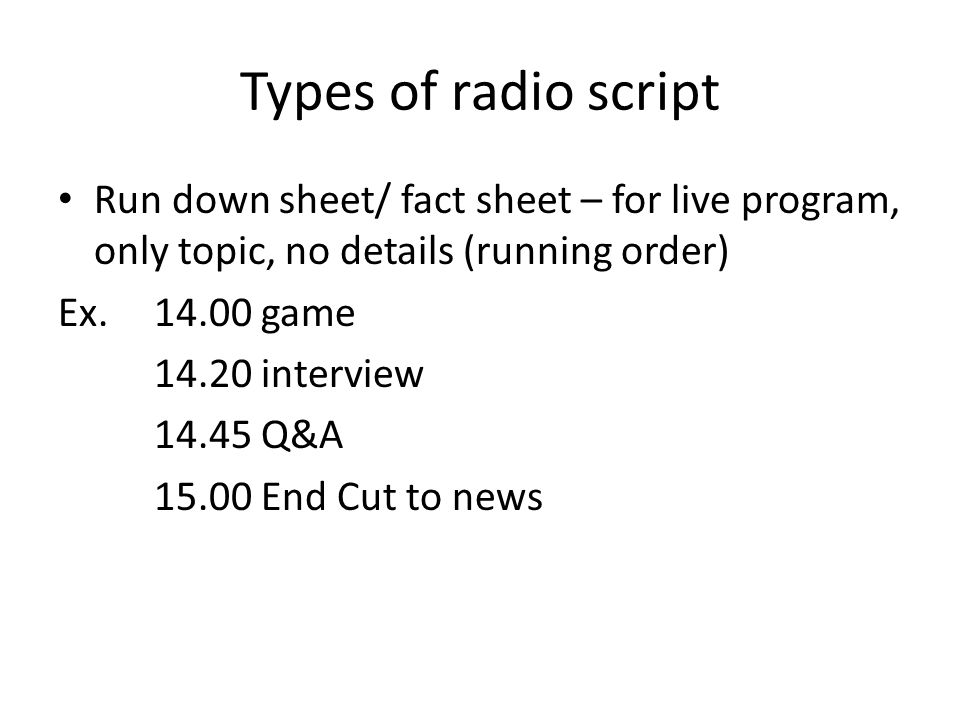 Types of radio script

• Run down sheet/ fact sheet – for live program, only topic, no details (running order)

Ex. 14.00 game
14.20 interview
14.45 Q&A
15.00 End Cut to news